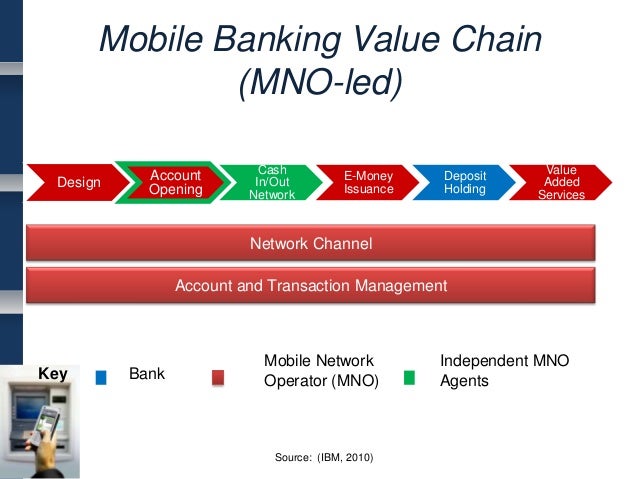 Mobile Banking Value Chain (MNO-led)

Design

Account Opening

Cash In/Out Network

E-Money Issuance

Deposit Holding

Value Added Services

Network Channel

Account and Transaction Management

Key

Bank

Mobile Network Operator (MNO)

Independent MNO Agents

Source: (IBM, 2010)